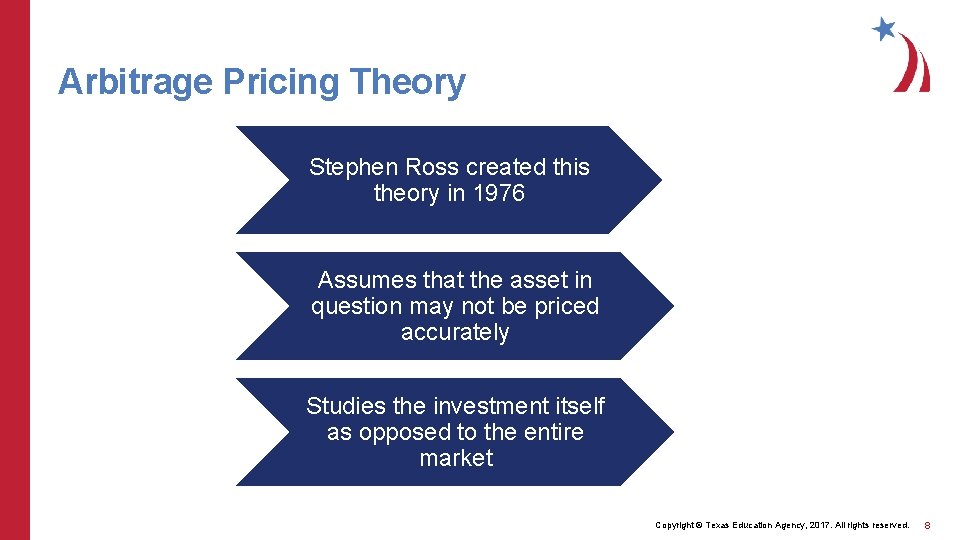 Arbitrage Pricing Theory

Stephen Ross created this theory in 1976

Assumes that the asset in question may not be priced accurately

Studies the investment itself as opposed to the entire market

Copyright © Texas Education Agency, 2017. All rights reserved.

8